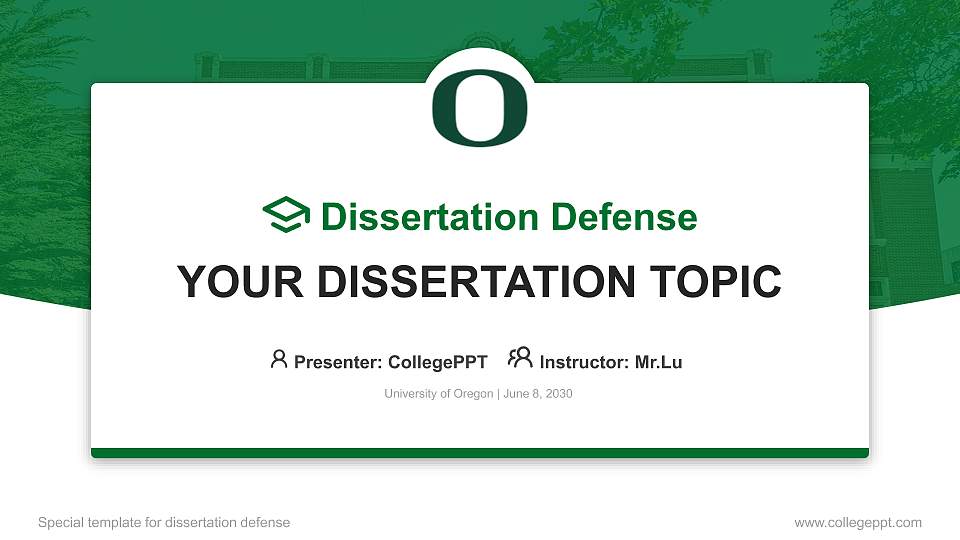 O

Dissertation Defense

YOUR DISSERTATION TOPIC

Presenter: CollegePPT Instructor: Mr.Lu

University of Oregon | June 8, 2030

Special template for dissertation defense

www.collegeppt.com